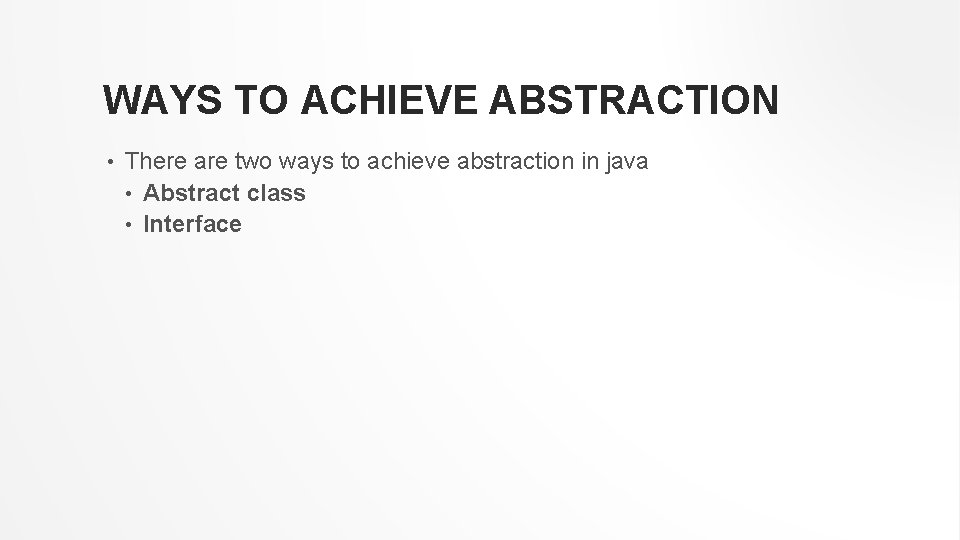 WAYS TO ACHIEVE ABSTRACTION

• There are two ways to achieve abstraction in java
  • Abstract class
  • Interface